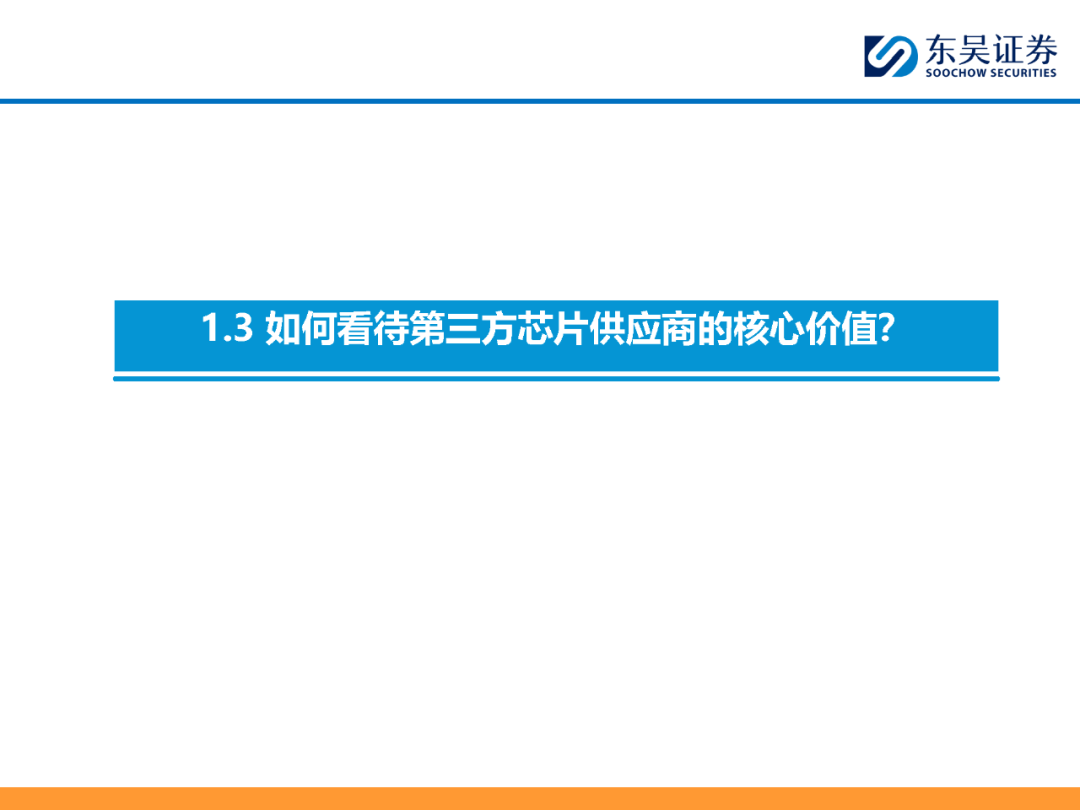 东吴证券
SOOCHOW SECURITIES

1.3 如何看待第三方芯片供应商的核心价值?